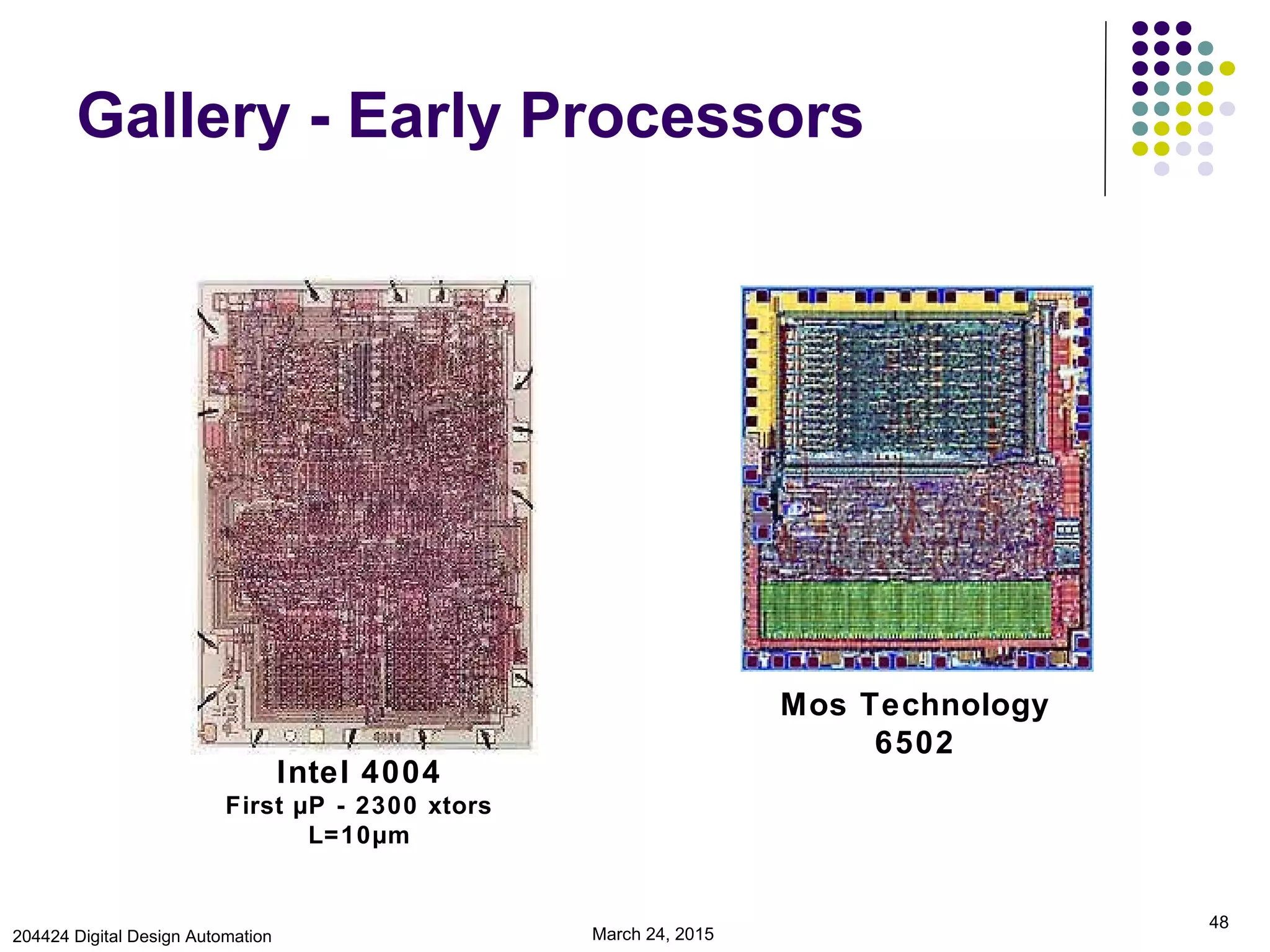 Gallery - Early Processors

Intel 4004
First µP - 2300 xtors
L=10µm

Mos Technology
6502

204424 Digital Design Automation

March 24, 2015

48